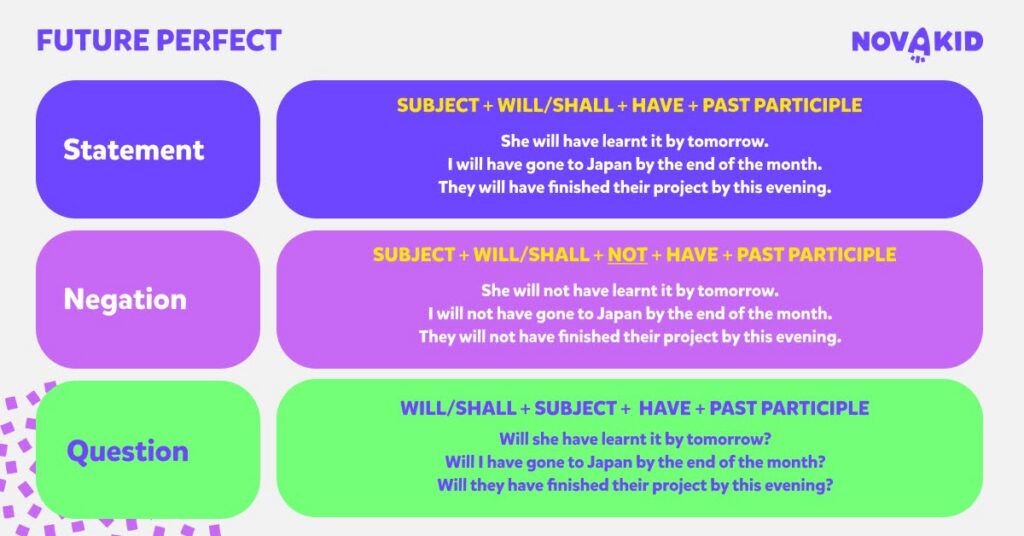 FUTURE PERFECT

NOVAKID

Statement

SUBJECT + WILL/SHALL + HAVE + PAST PARTICIPLE

She will have learnt it by tomorrow.
I will have gone to Japan by the end of the month.
They will have finished their project by this evening.

Negation

SUBJECT + WILL/SHALL + NOT + HAVE + PAST PARTICIPLE

She will not have learnt it by tomorrow.
I will not have gone to Japan by the end of the month.
They will not have finished their project by this evening.

Question

WILL/SHALL + SUBJECT + HAVE + PAST PARTICIPLE

Will she have learnt it by tomorrow?
Will I have gone to Japan by the end of the month?
Will they have finished their project by this evening?